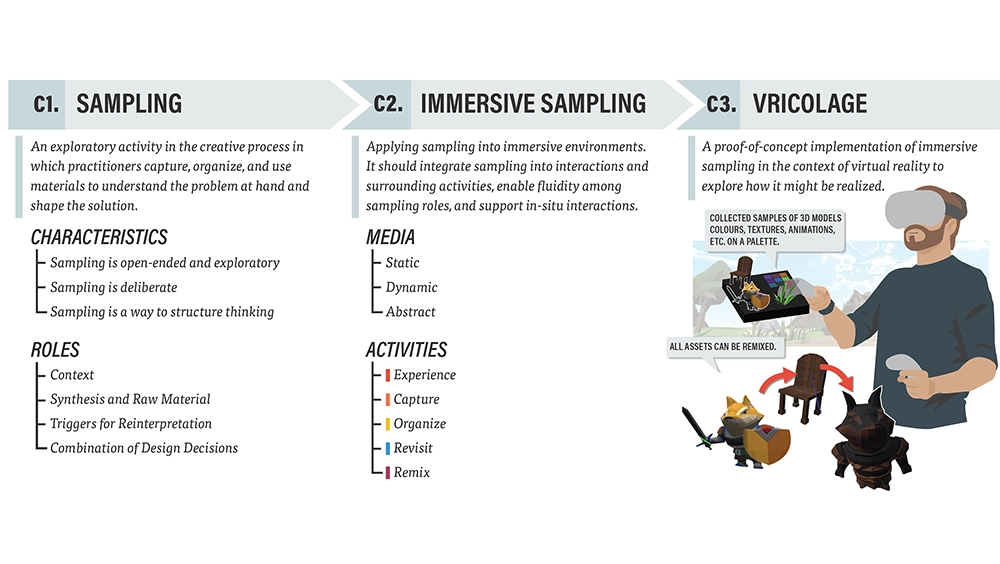 C1. SAMPLING

An exploratory activity in the creative process in which practitioners capture, organize, and use materials to understand the problem at hand and shape the solution.

CHARACTERISTICS

Sampling is open-ended and exploratory

Sampling is deliberate

Sampling is a way to structure thinking

ROLES

Context

Synthesis and Raw Material

Triggers for Reinterpretation

Combination of Design Decisions

C2. IMMERSIVE SAMPLING

Applying sampling into immersive environments. It should integrate sampling into interactions and surrounding activities, enable fluidity among sampling roles, and support in-situ interactions.

MEDIA

Static

Dynamic

Abstract

ACTIVITIES

Experience

Capture

Organize

Revisit

Remix

C3. VRICOLAGE

A proof-of-concept implementation of immersive sampling in the context of virtual reality to explore how it might be realized.

COLLECTED SAMPLES OF 3D MODELS COLOURS, TEXTURES, ANIMATIONS, ETC. ON A PALETTE.

ALL ASSETS CAN BE REMIXED.